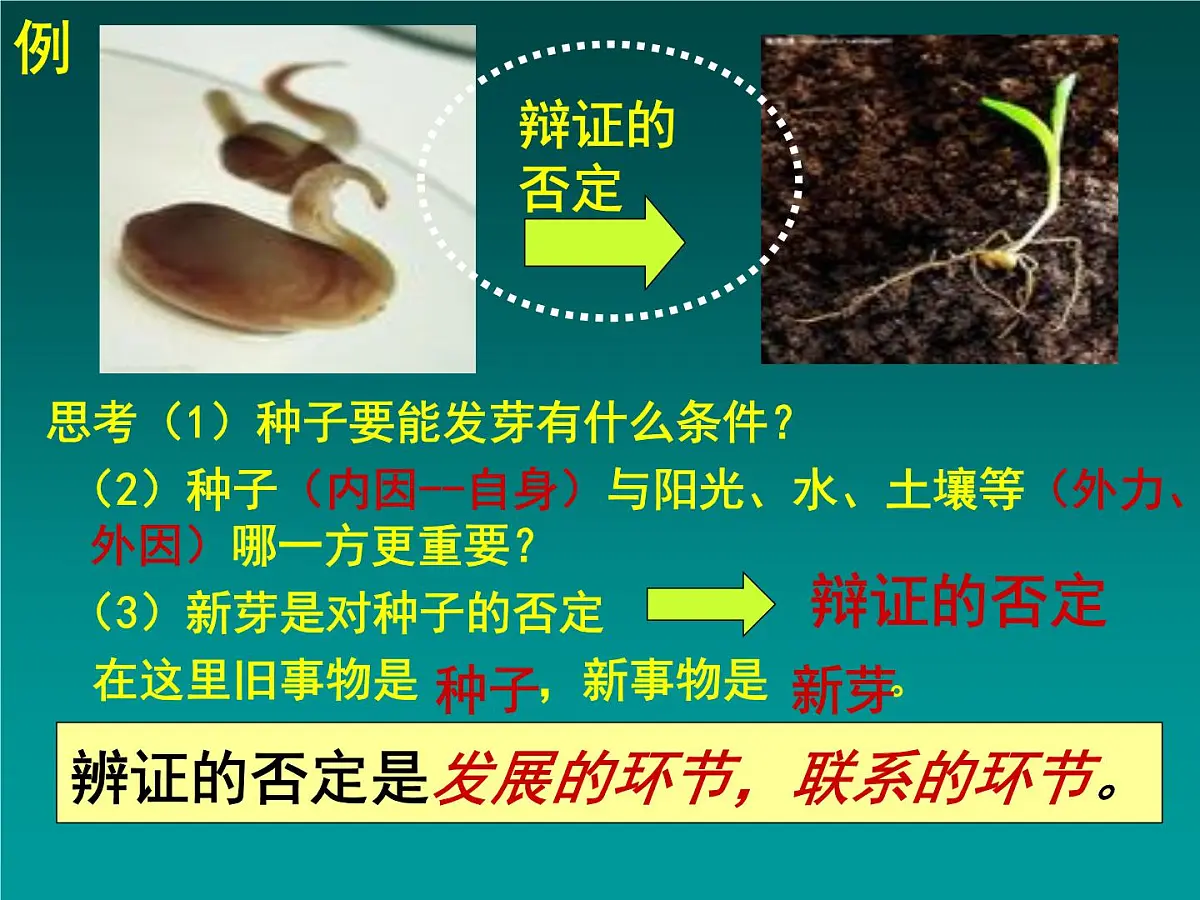 例

辩证的否定

思考（1）种子要能发芽有什么条件？

（2）种子（内因--自身）与阳光、水、土壤等（外力、外因）哪一方更重要？

（3）新芽是对种子的否定 辩证的否定

在这里旧事物是 种子，新事物是 新芽。

辨证的否定是发展的环节，联系的环节。